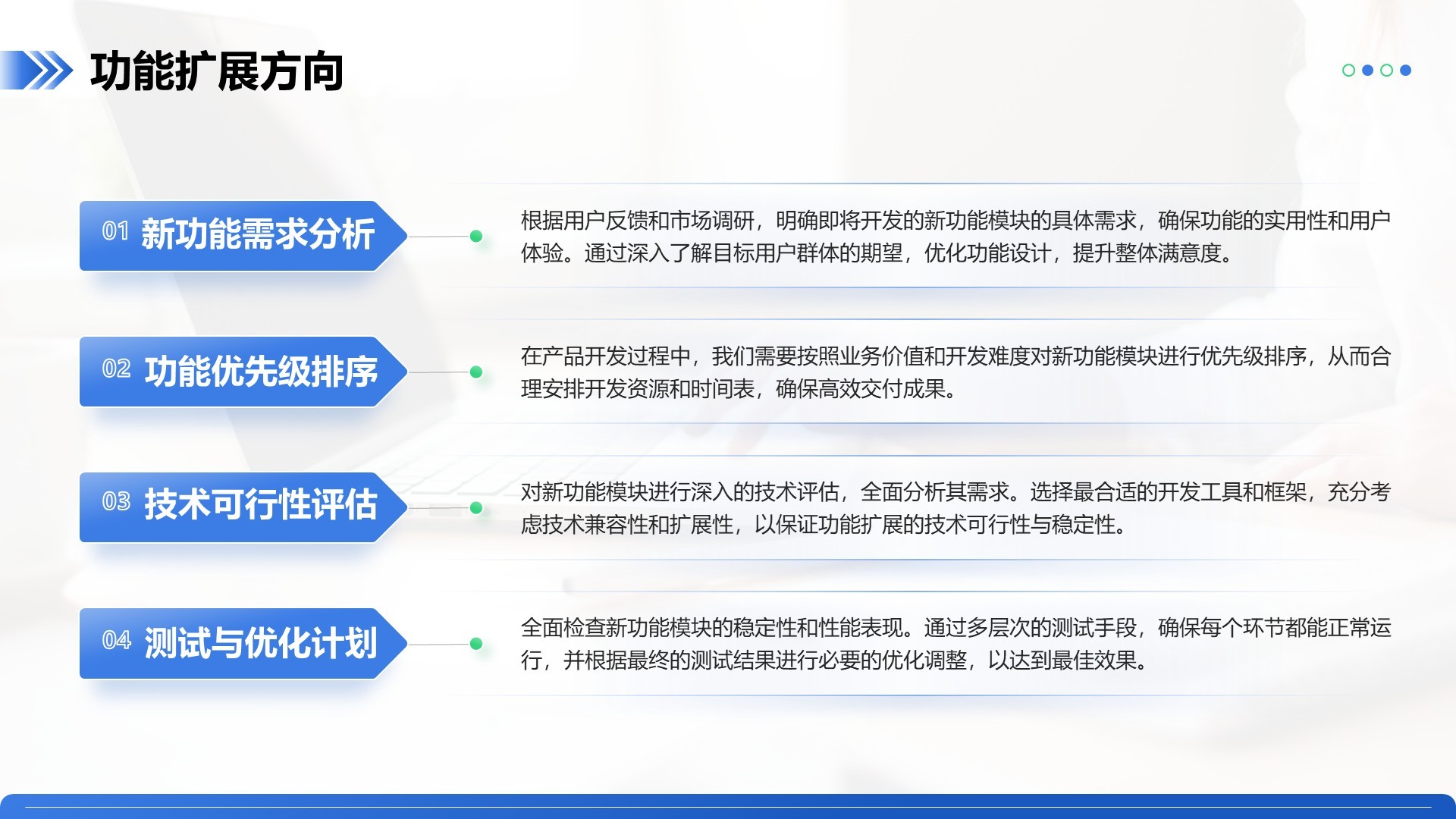 功能扩展方向

01 新功能需求分析

根据用户反馈和市场调研，明确即将开发的新功能模块的具体需求，确保功能的实用性和用户体验。通过深入了解目标用户群体的期望，优化功能设计，提升整体满意度。

02 功能优先级排序

在产品开发过程中，我们需要按照业务价值和开发难度对新功能模块进行优先级排序，从而合理安排开发资源和时间表，确保高效交付成果。

03 技术可行性评估

对新功能模块进行深入的技术评估，全面分析其需求。选择最合适的开发工具和框架，充分考虑技术兼容性和扩展性，以保证功能扩展的技术可行性与稳定性。

04 测试与优化计划

全面检查新功能模块的稳定性和性能表现。通过多层次的测试手段，确保每个环节都能正常运行，并根据最终的测试结果进行必要的优化调整，以达到最佳效果。